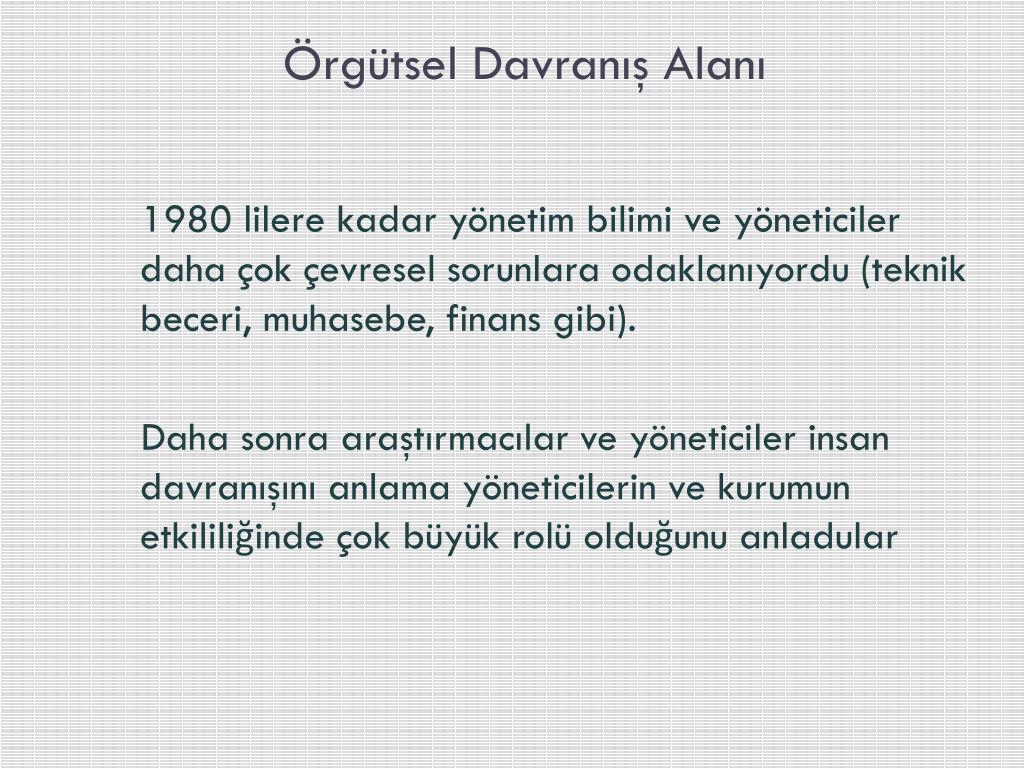 Örgütsel Davranış Alanı

1980 lilere kadar yönetim bilimi ve yöneticiler daha çok çevresel sorunlara odaklanıyordu (teknik beceri, muhasebe, finans gibi).

Daha sonra araştırmacılar ve yöneticiler insan davranışını anlama yöneticilerin ve kurumun etkililiğinde çok büyük rolü olduğunu anladular